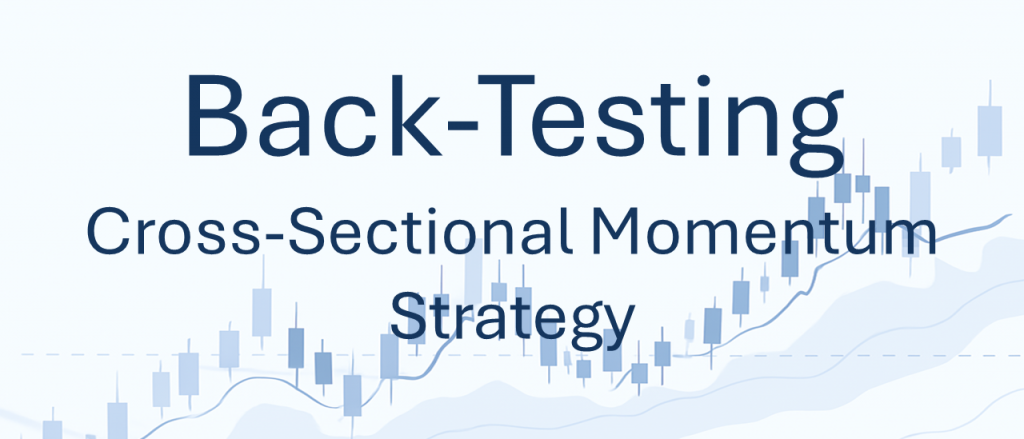 Back-Testing

Cross-Sectional Momentum Strategy